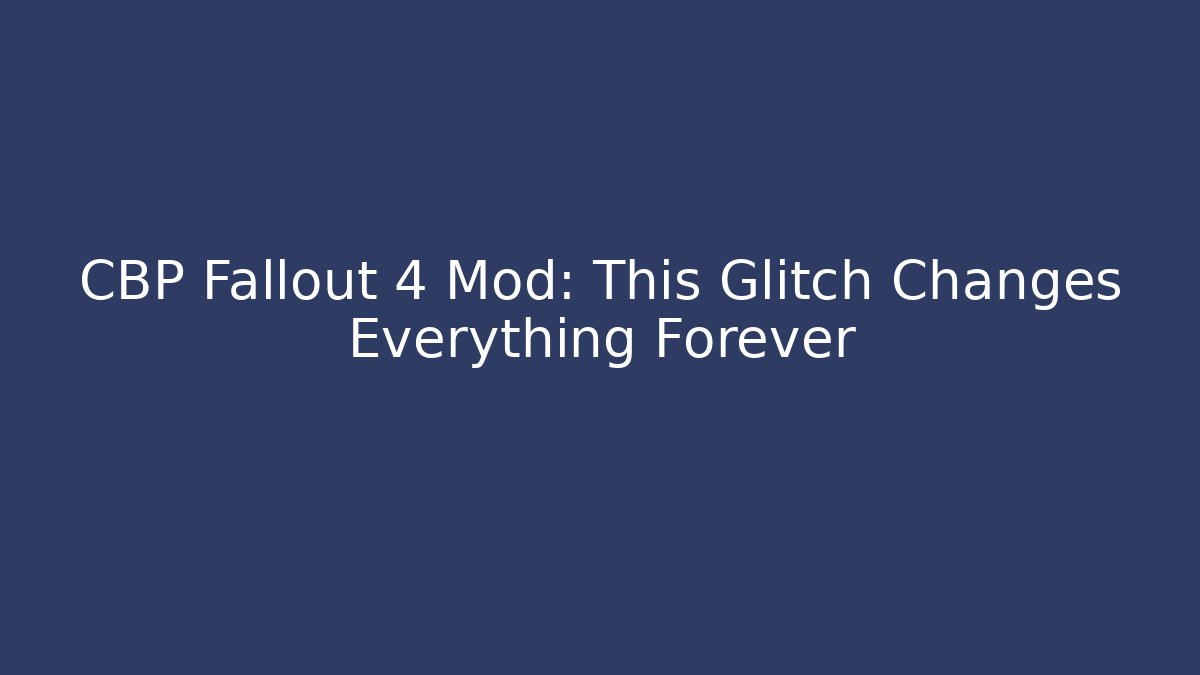 CBP Fallout 4 Mod: This Glitch Changes Everything Forever